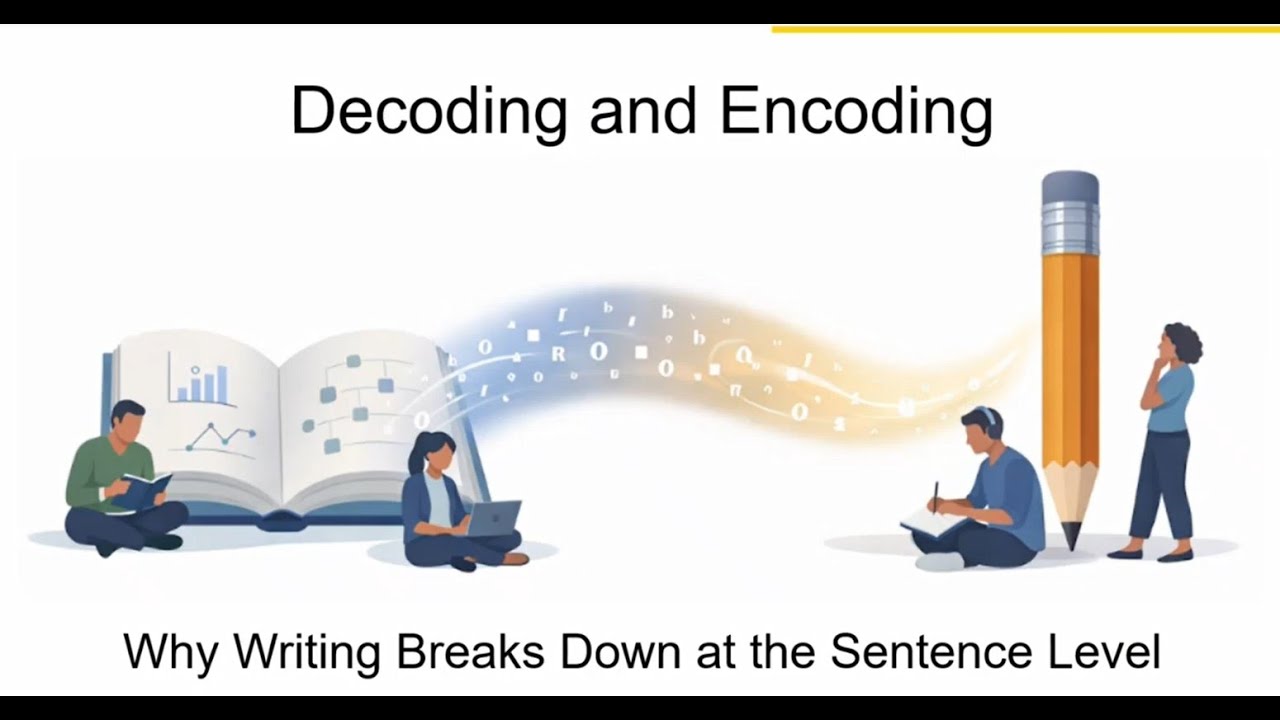 Decoding and Encoding

Why Writing Breaks Down at the Sentence Level